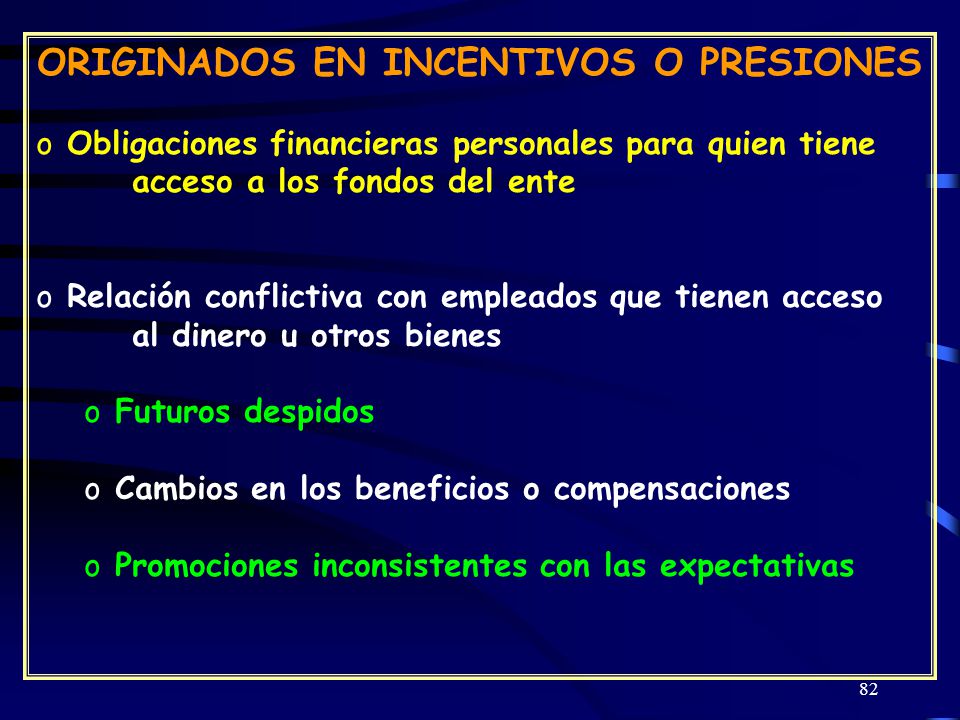 ORIGINADOS EN INCENTIVOS O PRESIONES

o Obligaciones financieras personales para quien tiene acceso a los fondos del ente

o Relación conflictiva con empleados que tienen acceso al dinero u otros bienes

o Futuros despidos

o Cambios en los beneficios o compensaciones

o Promociones inconsistentes con las expectativas

82